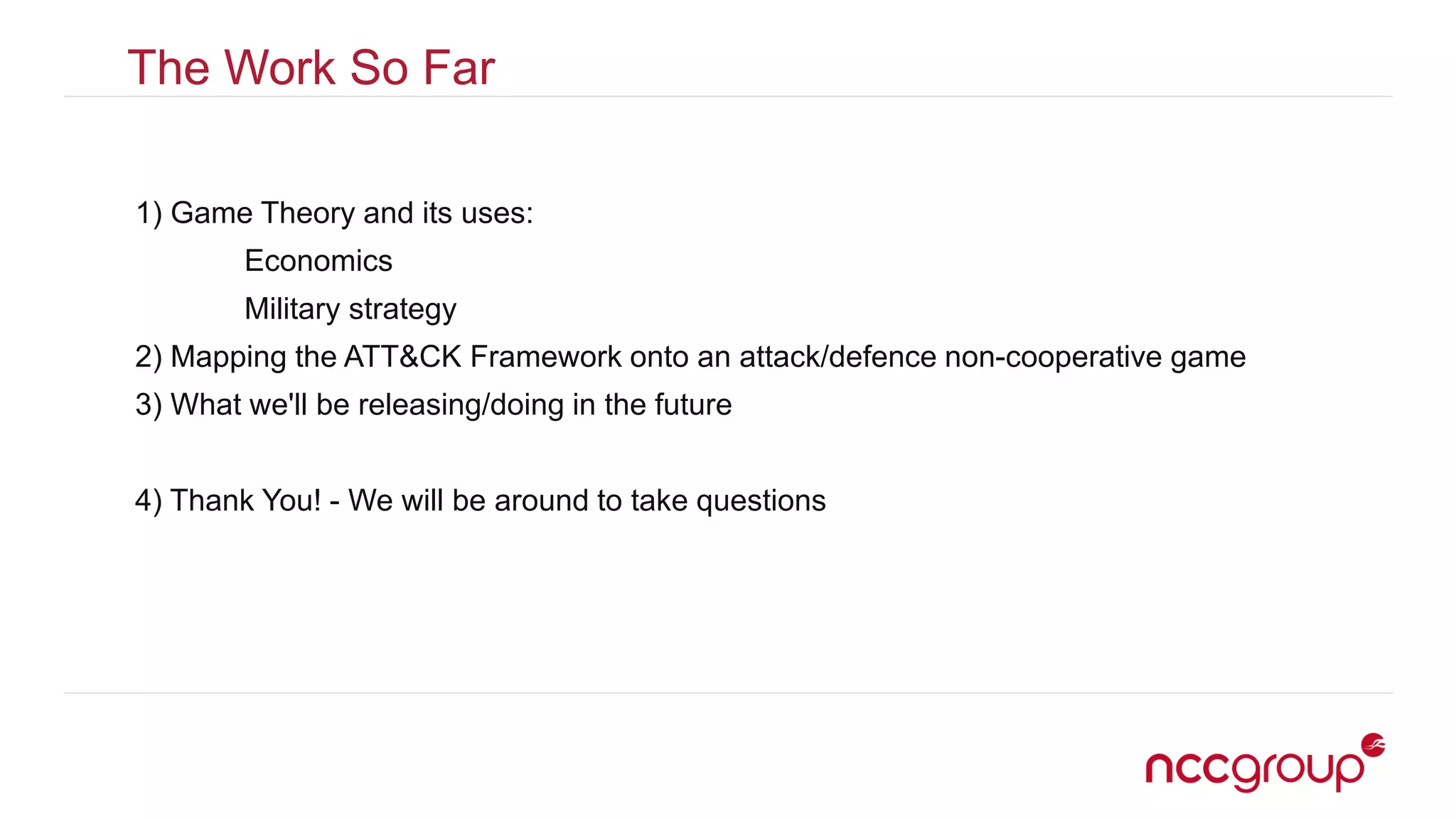 The Work So Far

1) Game Theory and its uses:

Economics

Military strategy

2) Mapping the ATT&CK Framework onto an attack/defence non-cooperative game

3) What we'll be releasing/doing in the future

4) Thank You! - We will be around to take questions

nccgroup